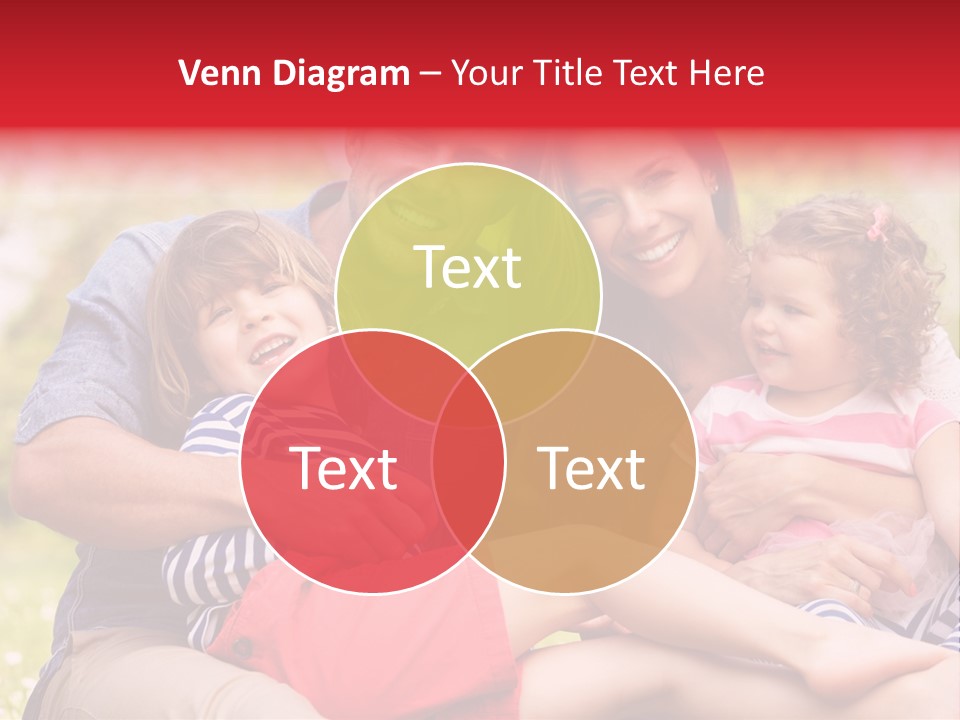 Venn Diagram – Your Title Text Here

Text

Text

Text